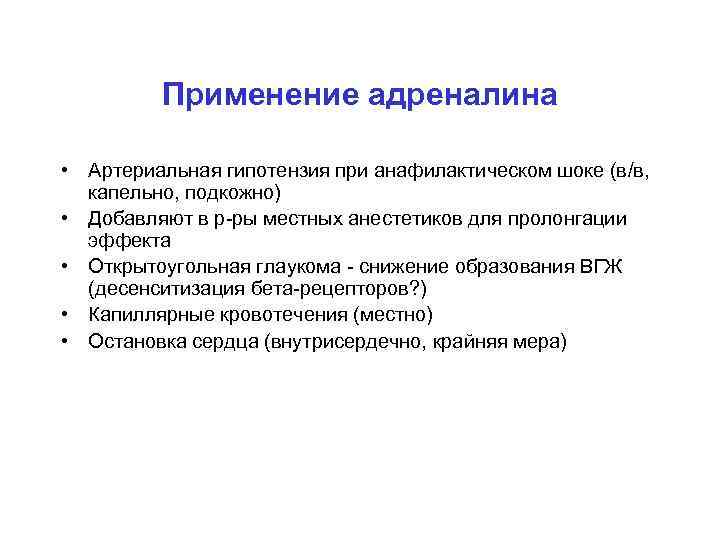 Применение адреналина

• Артериальная гипотензия при анафилактическом шоке (в/в, капельно, подкожно)
• Добавляют в р-ры местных анестетиков для пролонгации эффекта
• Открытоугольная глаукома - снижение образования ВГЖ (десенситизация бета-рецепторов?)
• Капиллярные кровотечения (местно)
• Остановка сердца (внутрисердечно, крайняя мера)